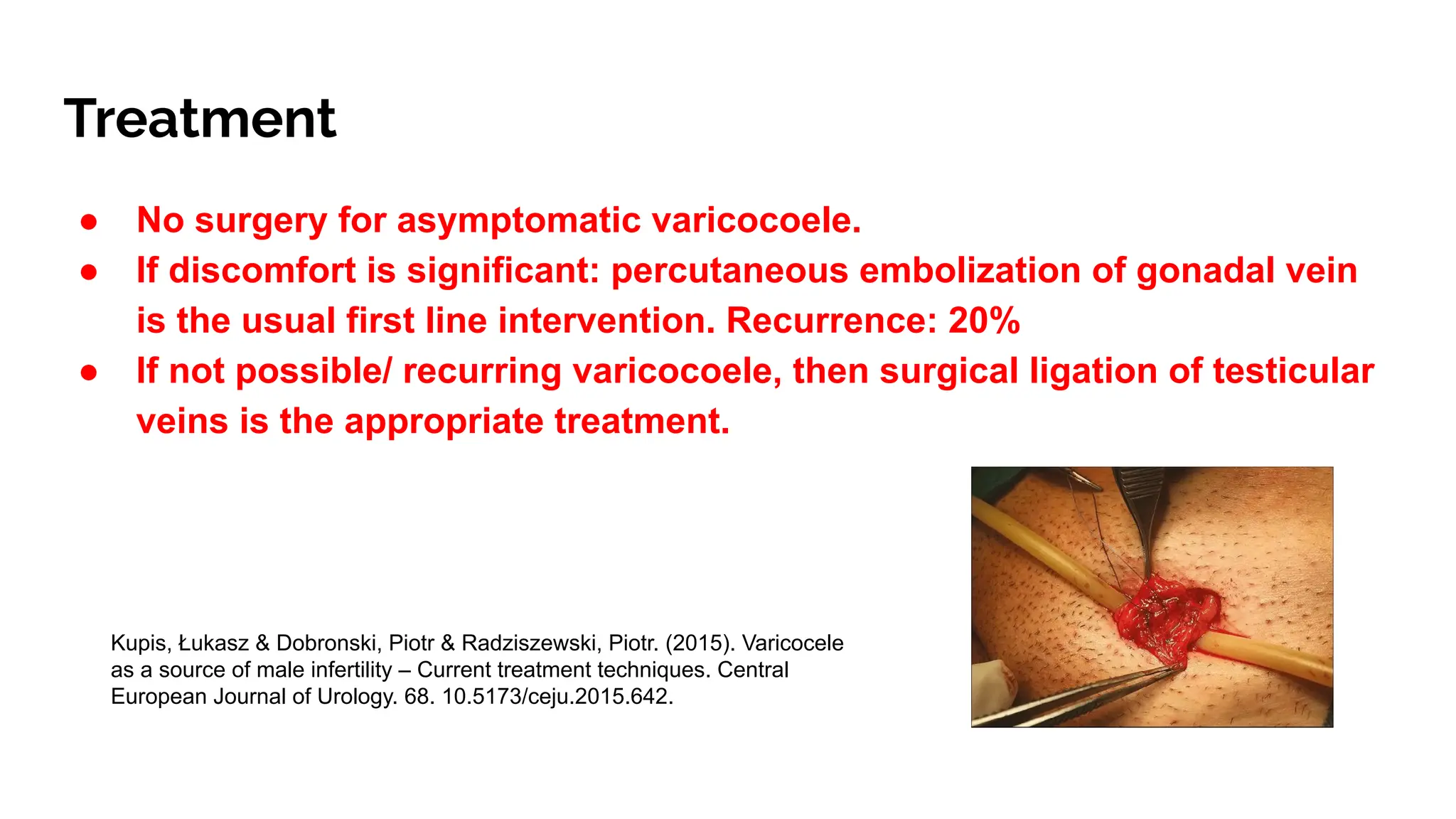 Treatment

● No surgery for asymptomatic varicocoele.
● If discomfort is significant: percutaneous embolization of gonadal vein is the usual first line intervention. Recurrence: 20%
● If not possible/ recurring varicocoele, then surgical ligation of testicular veins is the appropriate treatment.

Kupis, Łukasz & Dobronski, Piotr & Radziszewski, Piotr. (2015). Varicocele as a source of male infertility – Current treatment techniques. Central European Journal of Urology. 68. 10.5173/ceju.2015.642.